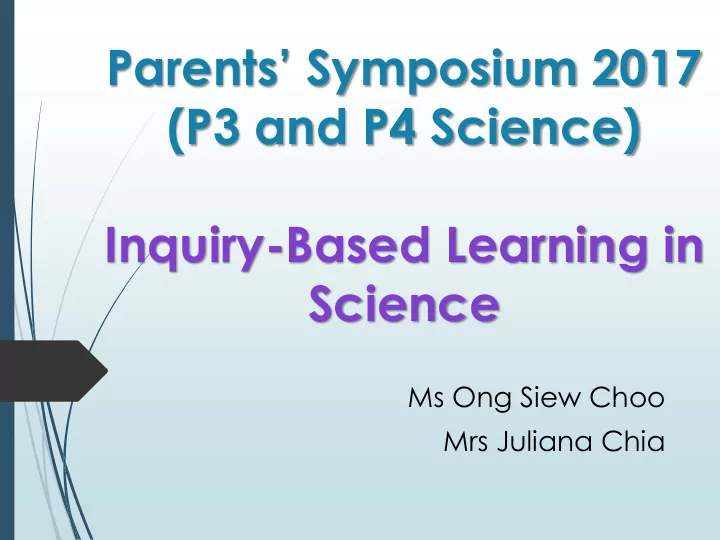 Parents' Symposium 2017
(P3 and P4 Science)

Inquiry-Based Learning in Science

Ms Ong Siew Choo
Mrs Juliana Chia